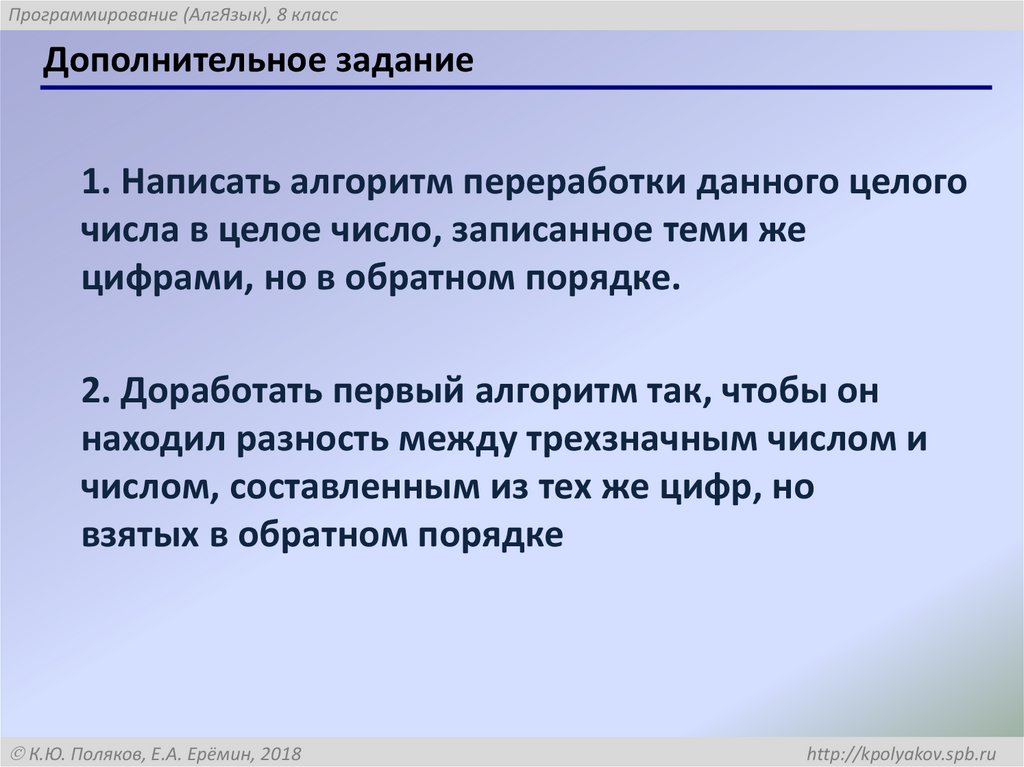 Программирование (АлгЯзык), 8 класс

Дополнительное задание

1. Написать алгоритм переработки данного целого числа в целое число, записанное теми же цифрами, но в обратном порядке.

2. Доработать первый алгоритм так, чтобы он находил разность между трехзначным числом и числом, составленным из тех же цифр, но взятых в обратном порядке

© К.Ю. Поляков, Е.А. Ерёмин, 2018

http://kpolyakov.spb.ru